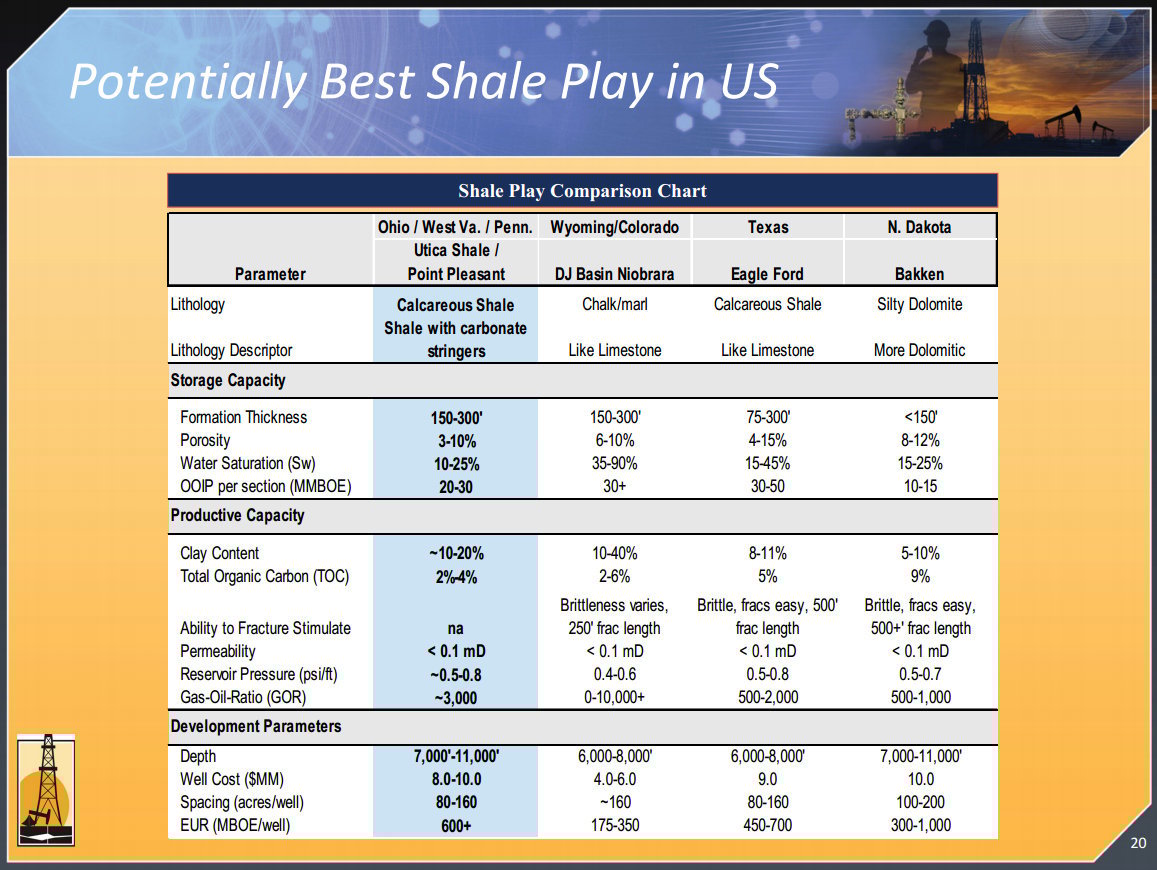 Potentially Best Shale Play in US

Shale Play Comparison Chart

| Parameter | Ohio / West Va. / Penn. Utica Shale / Point Pleasant | Wyoming/Colorado DJ Basin Niobrara | Texas Eagle Ford | N. Dakota Bakken |
|---|---|---|---|---|
| Lithology | Calcareous Shale | Chalk/marl | Calcareous Shale | Silty Dolomite |
| Lithology Descriptor | Shale with carbonate stringers | Like Limestone | Like Limestone | More Dolomitic |
| Storage Capacity | | | | |
| Formation Thickness | 150-300' | 150-300' | 75-300' | <150' |
| Porosity | 3-10% | 6-10% | 4-15% | 8-12% |
| Water Saturation (Sw) | 10-25% | 35-90% | 15-45% | 15-25% |
| OOIP per section (MMBOE) | 20-30 | 30+ | 30-50 | 10-15 |
| Productive Capacity | | | | |
| Clay Content | ~10-20% | 10-40% | 8-11% | 5-10% |
| Total Organic Carbon (TOC) | 2%-4% | 2-6% | 5% | 9% |
| Ability to Fracture Stimulate | na | Brittleness varies, 250' frac length | Brittle, fracs easy, 500' frac length | Brittle, fracs easy, 500+' frac length |
| Permeability | < 0.1 mD | < 0.1 mD | < 0.1 mD | < 0.1 mD |
| Reservoir Pressure (psi/ft) | ~0.5-0.8 | 0.4-0.6 | 0.5-0.8 | 0.5-0.7 |
| Gas-Oil-Ratio (GOR) | ~3,000 | 0-10,000+ | 500-2,000 | 500-1,000 |
| Development Parameters | | | | |
| Depth | 7,000'-11,000' | 6,000-8,000' | 6,000-8,000' | 7,000-11,000' |
| Well Cost ($MM) | 8.0-10.0 | 4.0-6.0 | 9.0 | 10.0 |
| Spacing (acres/well) | 80-160 | ~160 | 80-160 | 100-200 |
| EUR (MBOE/well) | 600+ | 175-350 | 450-700 | 300-1,000 |

20